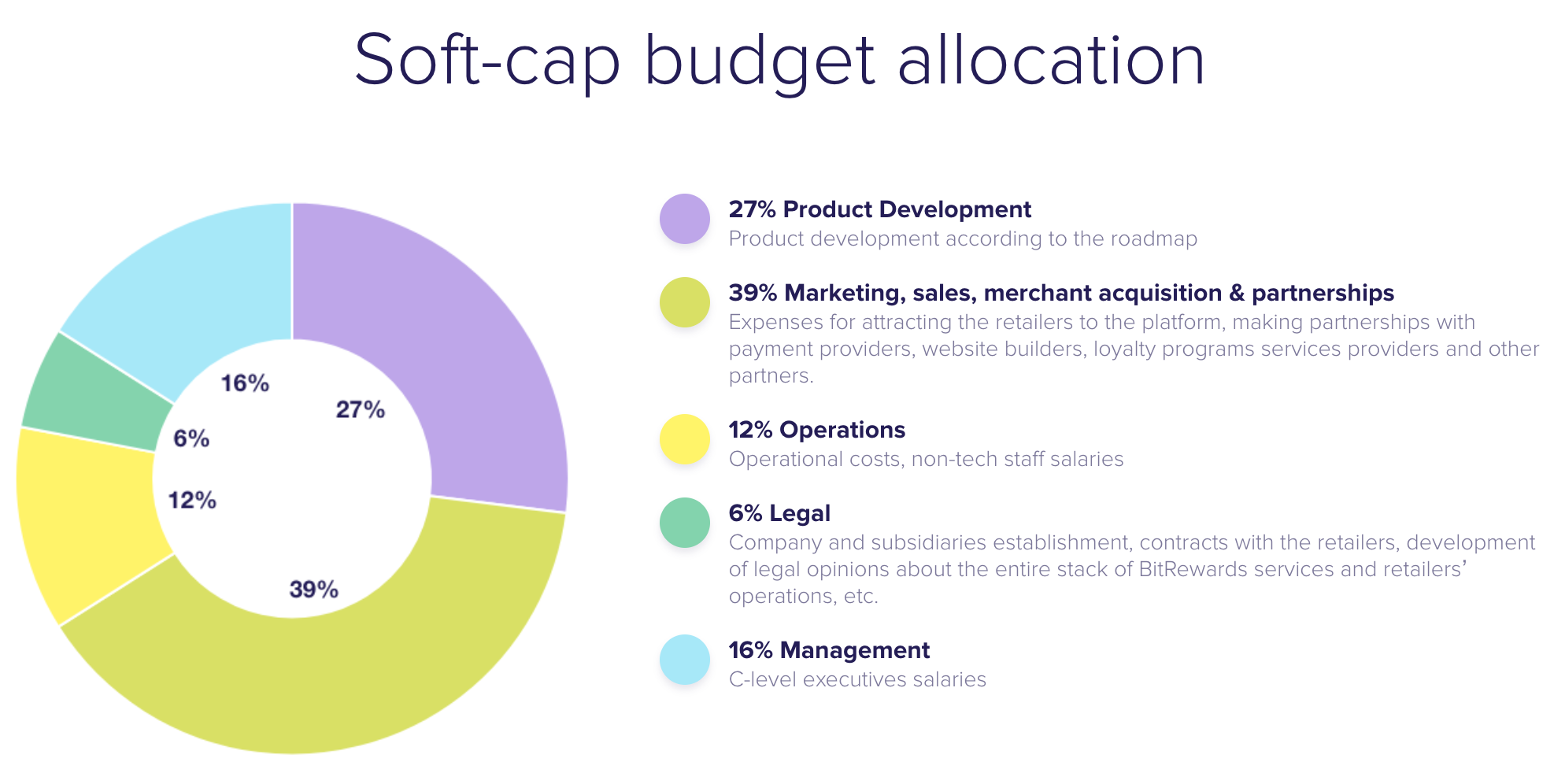 Soft-cap budget allocation

16%

27%

6%

12%

39%

27% Product Development
Product development according to the roadmap

39% Marketing, sales, merchant acquisition & partnerships
Expenses for attracting the retailers to the platform, making partnerships with payment providers, website builders, loyalty programs services providers and other partners.

12% Operations
Operational costs, non-tech staff salaries

6% Legal
Company and subsidiaries establishment, contracts with the retailers, development of legal opinions about the entire stack of BitRewards services and retailers' operations, etc.

16% Management
C-level executives salaries